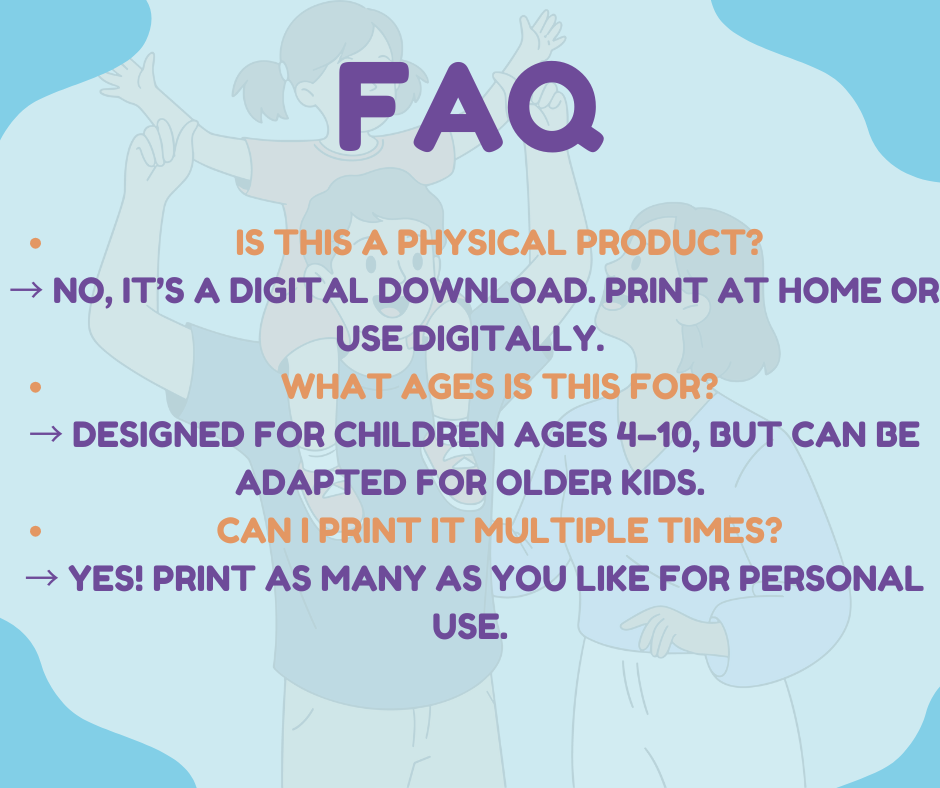 FAQ

• IS THIS A PHYSICAL PRODUCT?
→ NO, IT'S A DIGITAL DOWNLOAD. PRINT AT HOME OR USE DIGITALLY.
• WHAT AGES IS THIS FOR?
→ DESIGNED FOR CHILDREN AGES 4–10, BUT CAN BE ADAPTED FOR OLDER KIDS.
• CAN I PRINT IT MULTIPLE TIMES?
→ YES! PRINT AS MANY AS YOU LIKE FOR PERSONAL USE.